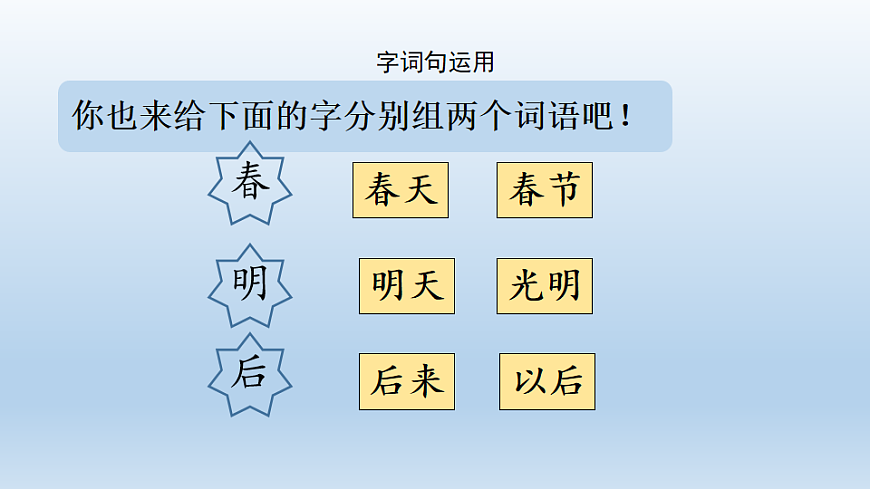 字词句运用

你也来给下面的字分别组两个词语吧！

春 春天 春节

明 明天 光明

后 后来 以后